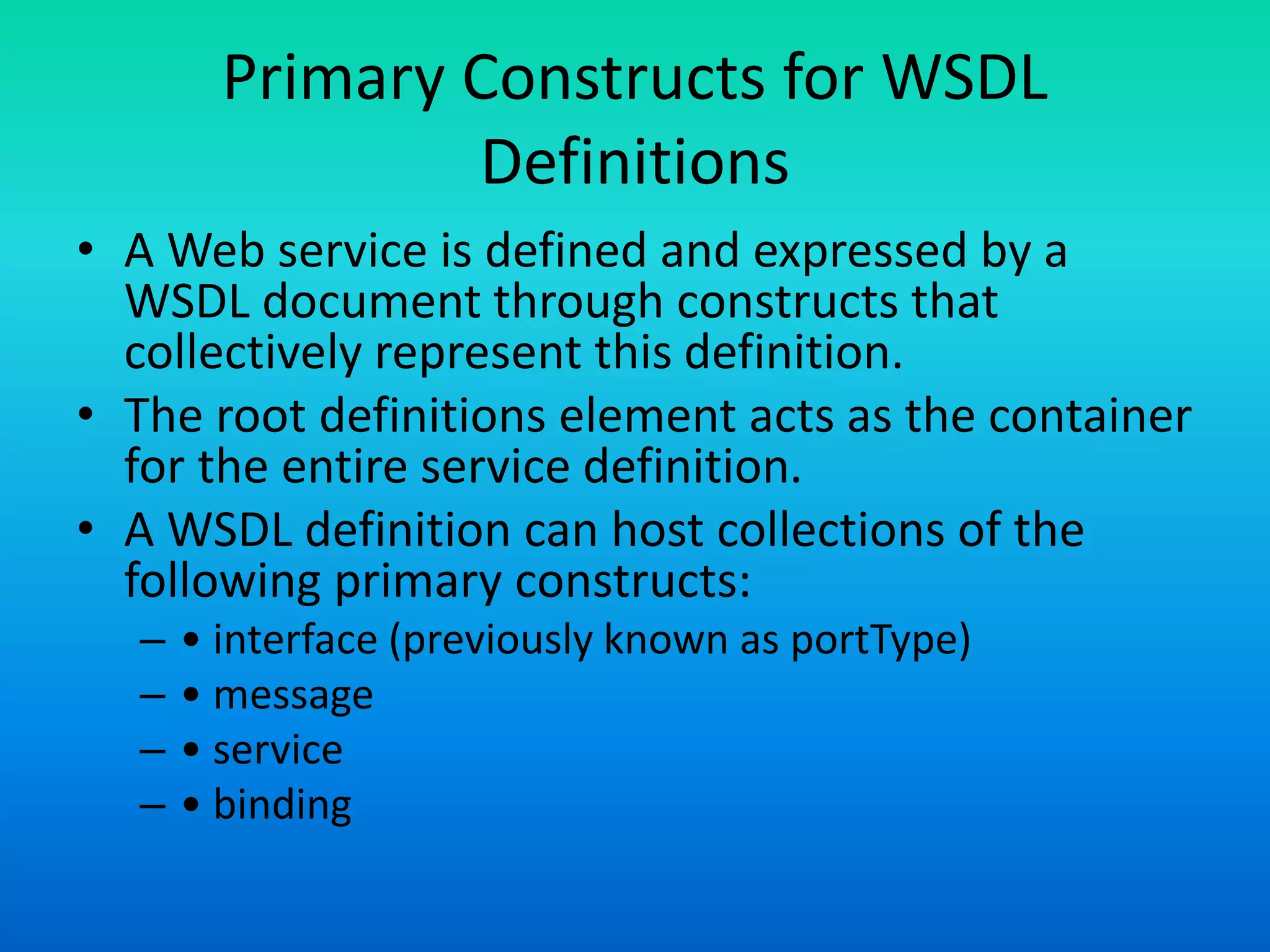 Primary Constructs for WSDL Definitions

• A Web service is defined and expressed by a WSDL document through constructs that collectively represent this definition.
• The root definitions element acts as the container for the entire service definition.
• A WSDL definition can host collections of the following primary constructs:
– • interface (previously known as portType)
– • message
– • service
– • binding